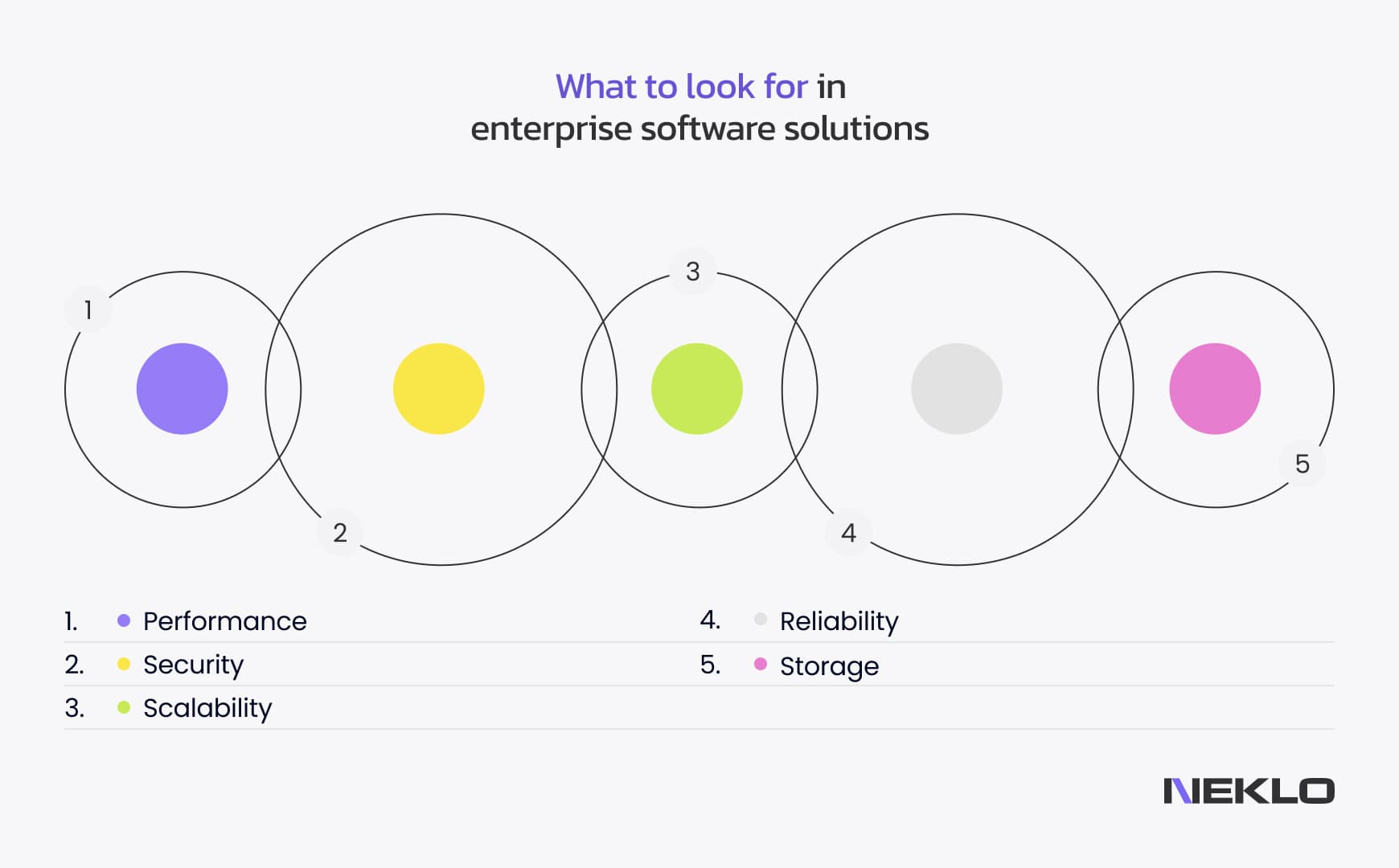 What to look for in enterprise software solutions

1

2

3

4

5

1. Performance
2. Security
3. Scalability
4. Reliability
5. Storage

NEKLO